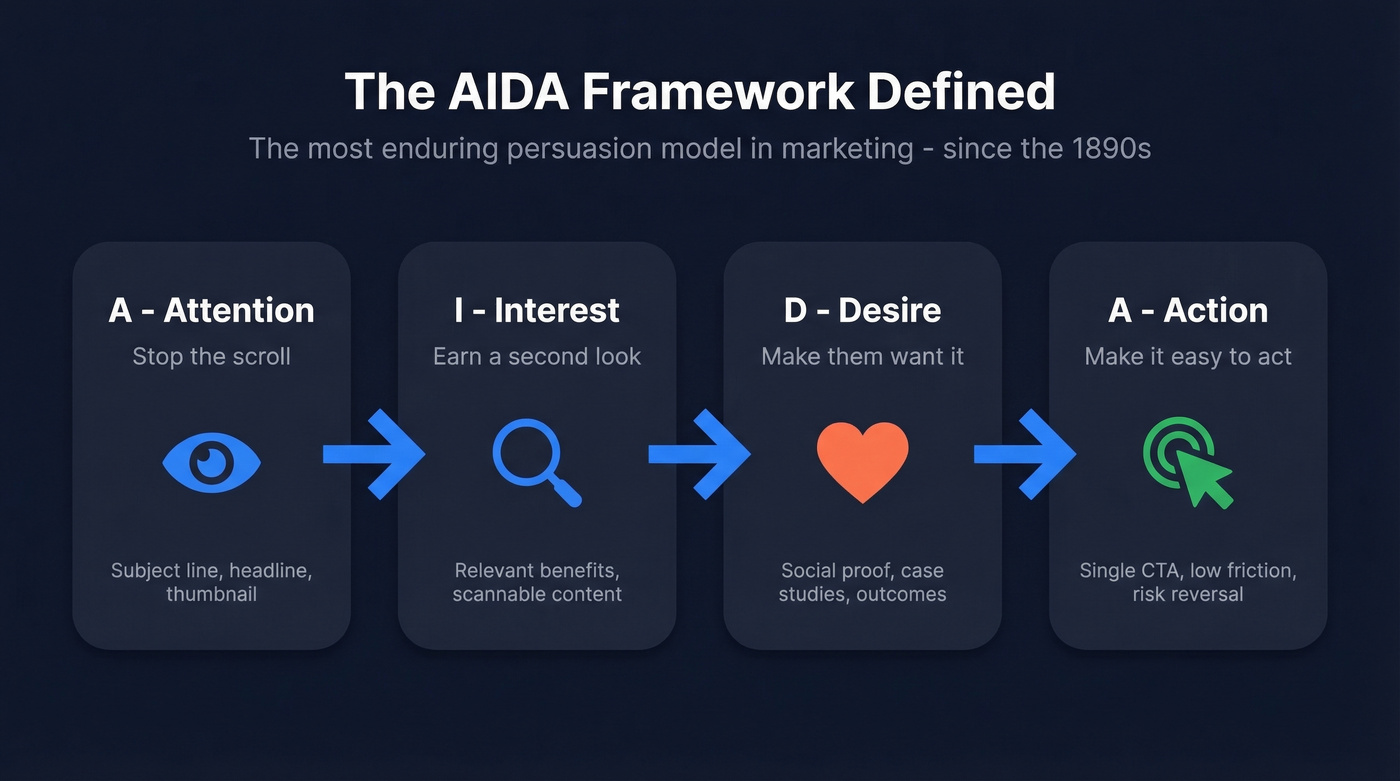 The AIDA Framework Defined

The most enduring persuasion model in marketing - since the 1890s

A - Attention

Stop the scroll

Subject line, headline, thumbnail

I - Interest

Earn a second look

Relevant benefits, scannable content

D - Desire

Make them want it

Social proof, case studies, outcomes

A - Action

Make it easy to act

Single CTA, low friction, risk reversal